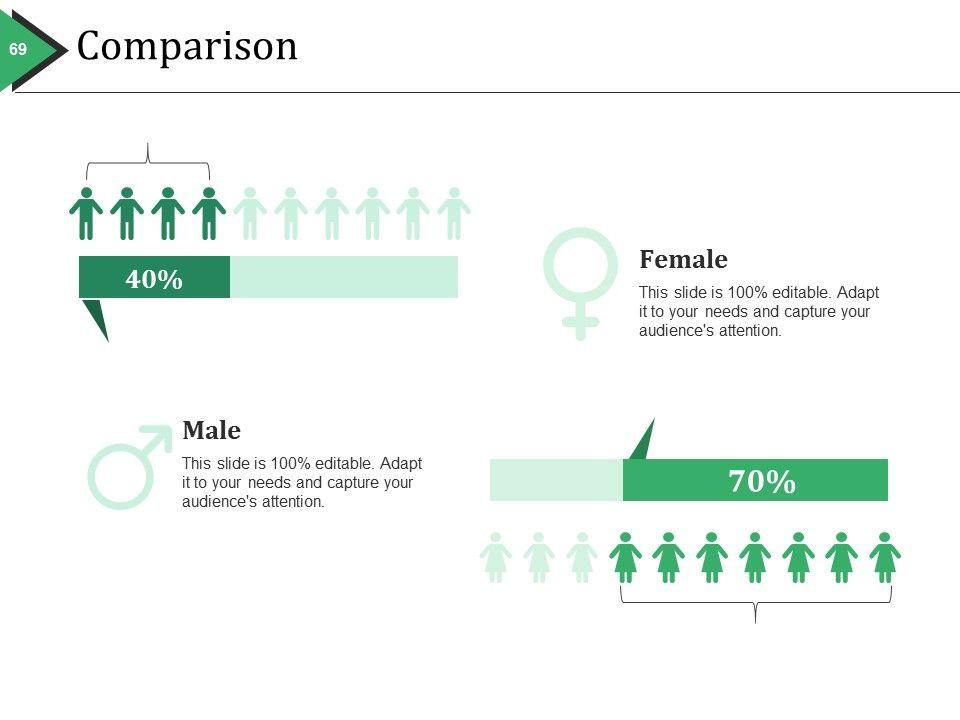 69

Comparison

40%

Female

This slide is 100% editable. Adapt it to your needs and capture your audience's attention.

Male

This slide is 100% editable. Adapt it to your needs and capture your audience's attention.

70%